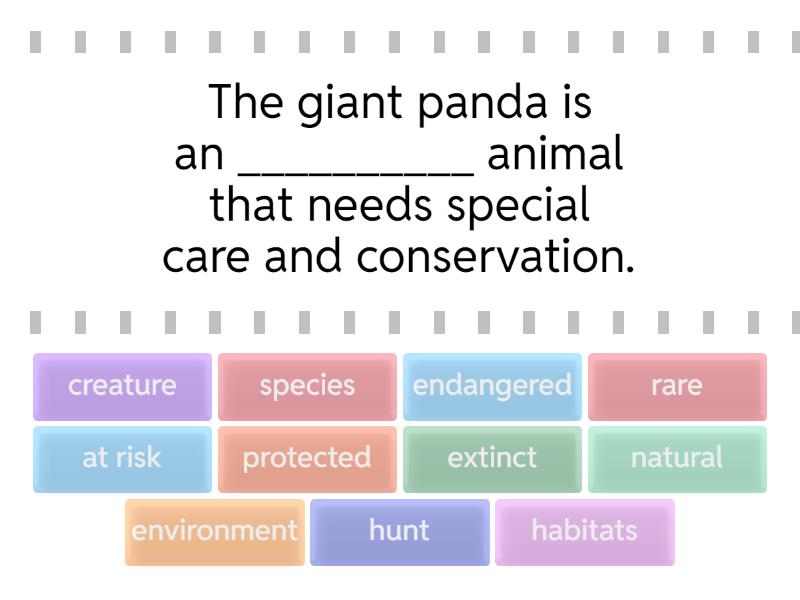 The giant panda is an __________ animal that needs special care and conservation.

creature
species
endangered
rare
at risk
protected
extinct
natural
environment
hunt
habitats